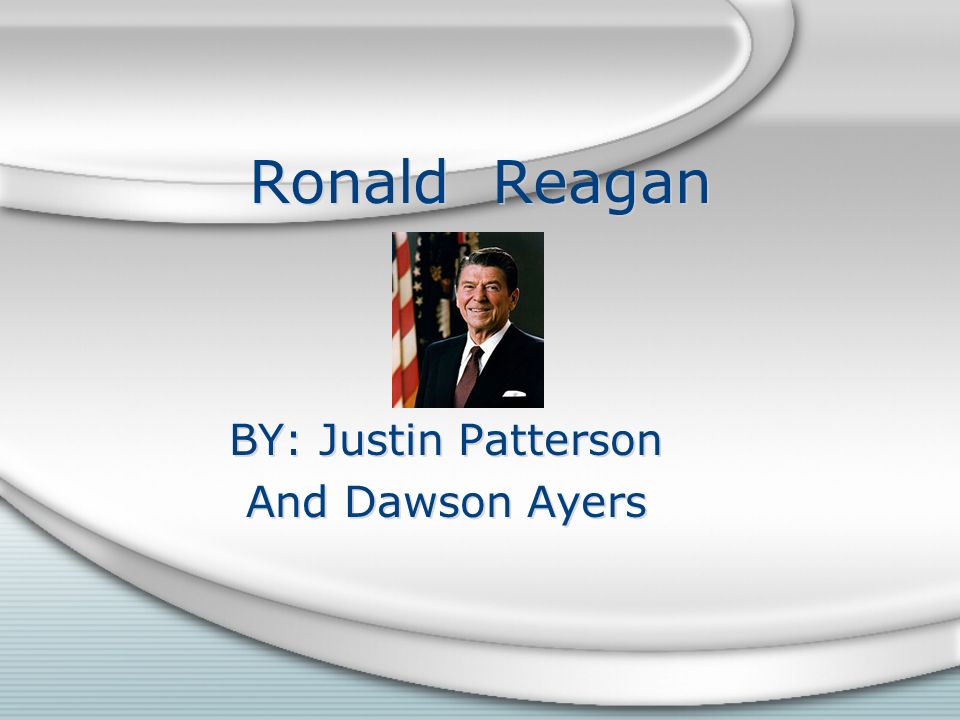 Ronald Reagan

BY: Justin Patterson
And Dawson Ayers